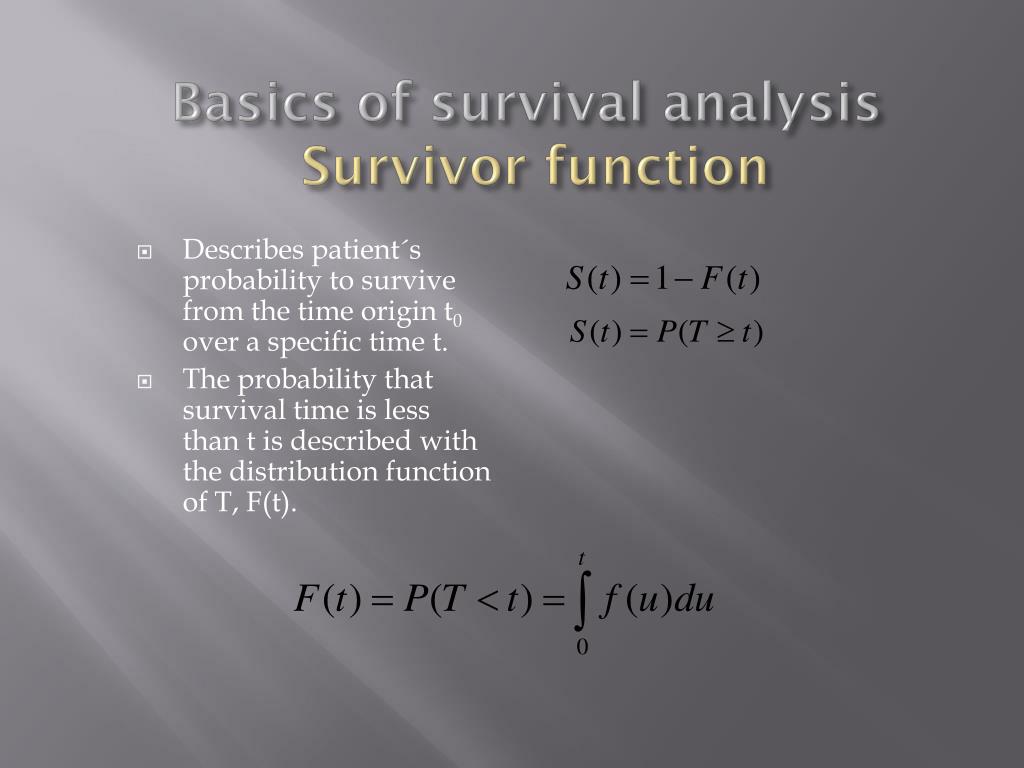 Basics of survival analysis
Survivor function

Describes patient´s probability to survive from the time origin $t_0$ over a specific time t.

The probability that survival time is less than t is described with the distribution function of T, F(t).

$S(t) = 1 - F(t)$

$S(t) = P(T \geq t)$

$F(t) = P(T < t) = \int_0^t f(u)du$